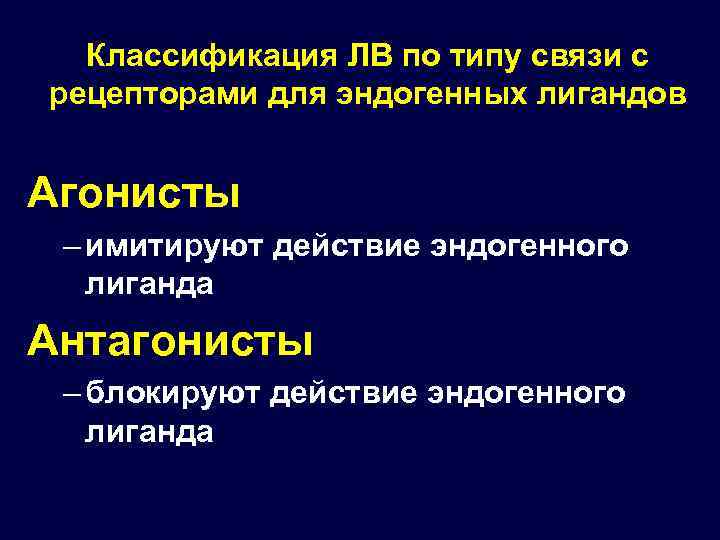 Классификация ЛВ по типу связи с рецепторами для эндогенных лигандов

Агонисты

– имитируют действие эндогенного лиганда

Антагонисты

– блокируют действие эндогенного лиганда